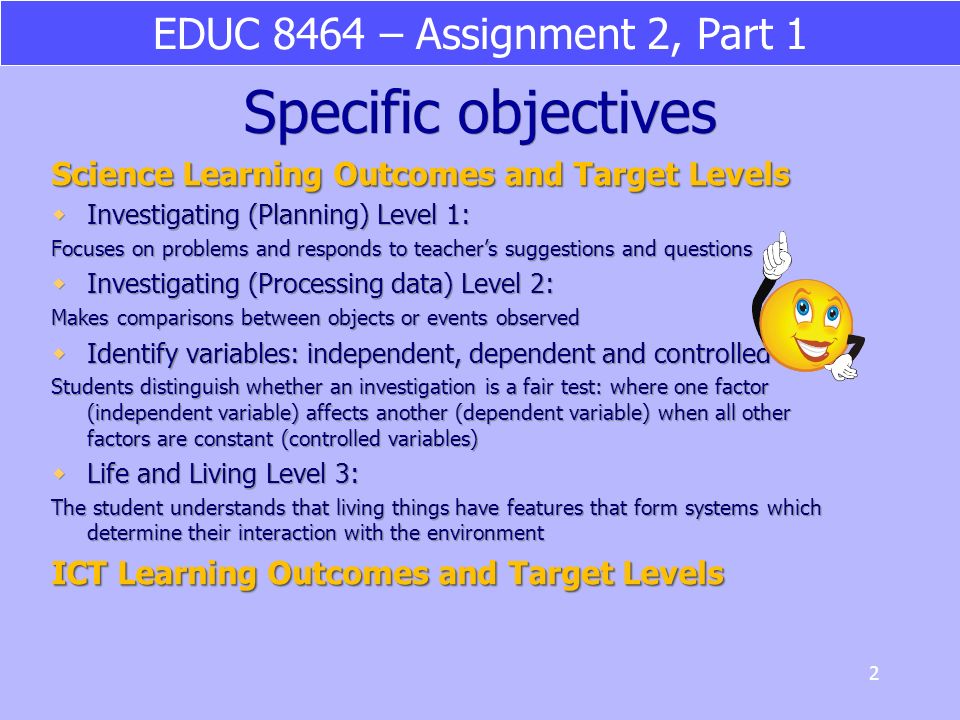 EDUC 8464 – Assignment 2, Part 1

Specific objectives

Science Learning Outcomes and Target Levels

Investigating (Planning) Level 1:

Focuses on problems and responds to teacher's suggestions and questions

Investigating (Processing data) Level 2:

Makes comparisons between objects or events observed

Identify variables: independent, dependent and controlled

Students distinguish whether an investigation is a fair test: where one factor (independent variable) affects another (dependent variable) when all other factors are constant (controlled variables)

Life and Living Level 3:

The student understands that living things have features that form systems which determine their interaction with the environment

ICT Learning Outcomes and Target Levels

2